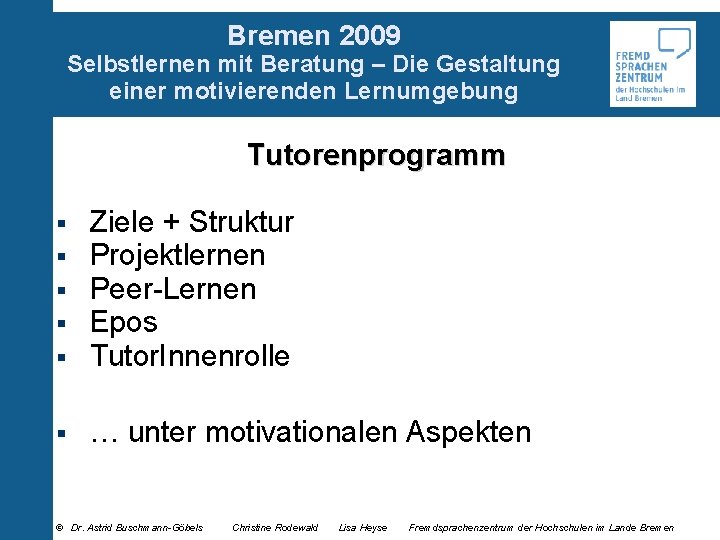 Bremen 2009
Selbstlernen mit Beratung – Die Gestaltung einer motivierenden Lernumgebung

FREMD SPRACHEN ZENTRUM der Hochschulen im Land Bremen

Tutorenprogramm

▪ Ziele + Struktur
▪ Projektlernen
▪ Peer-Lernen
▪ Epos
▪ TutorInnenrolle

▪ … unter motivationalen Aspekten

© Dr. Astrid Buschmann-Göbels Christine Rodewald Lisa Heyse Fremdsprachenzentrum der Hochschulen im Lande Bremen